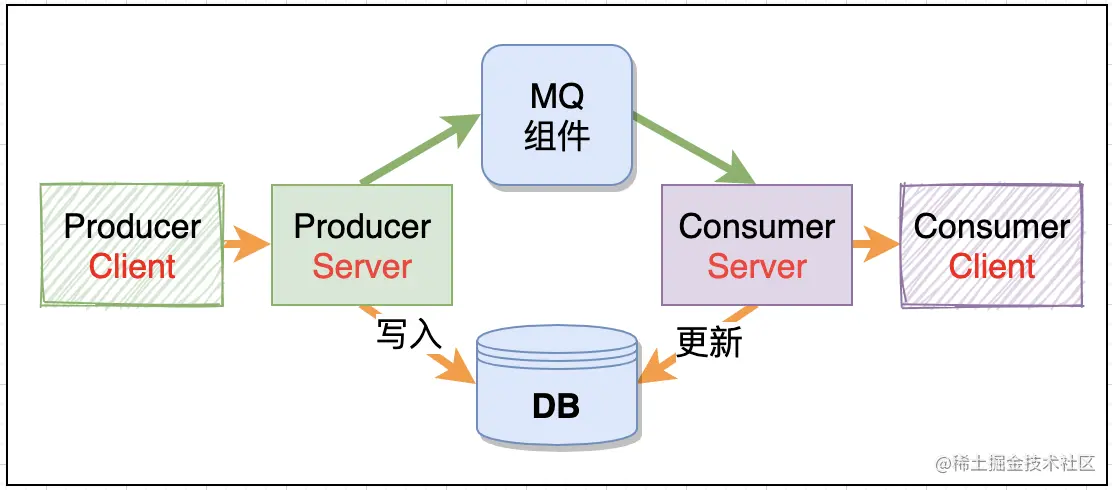 MQ
组件

Producer
Client

Producer
Server

Consumer
Server

Consumer
Client

写入

更新

DB

@稀土掘金技术社区